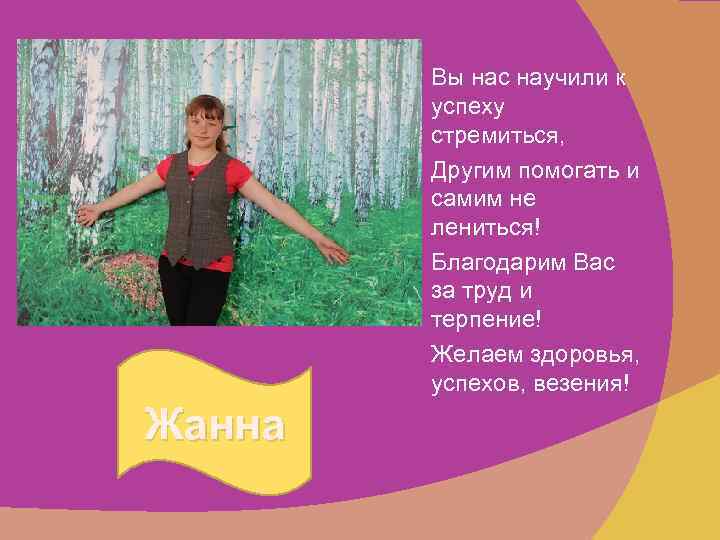 Вы нас научили к успеху стремиться,

Другим помогать и самим не лениться!

Благодарим Вас за труд и терпение!

Желаем здоровья, успехов, везения!

Жанна